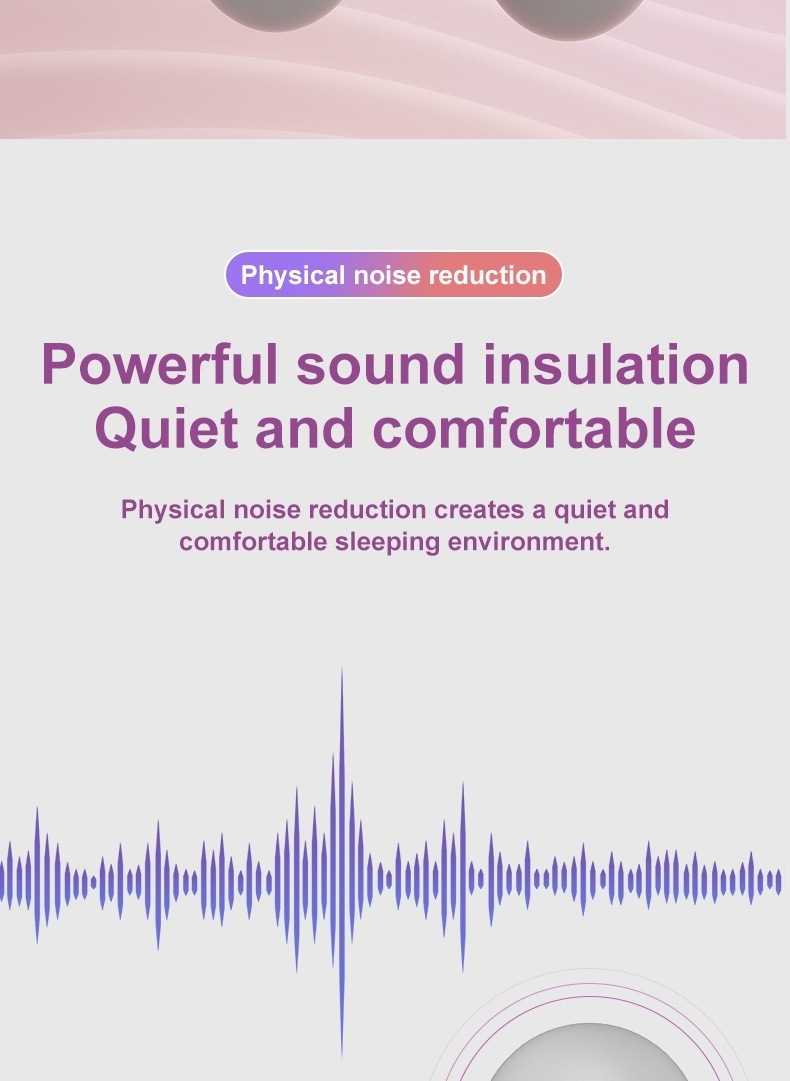 Physical noise reduction

Powerful sound insulation
Quiet and comfortable

Physical noise reduction creates a quiet and comfortable sleeping environment.